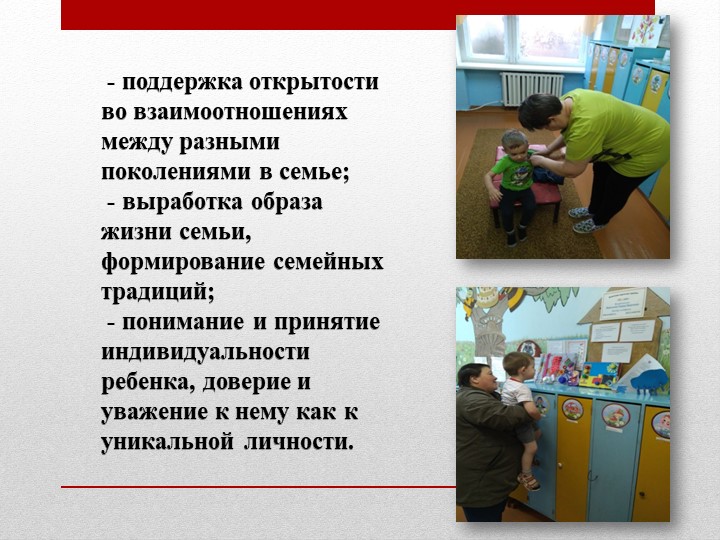 - поддержка открытости во взаимоотношениях между разными поколениями в семье;
- выработка образа жизни семьи, формирование семейных традиций;
- понимание и принятие индивидуальности ребенка, доверие и уважение к нему как к уникальной личности.